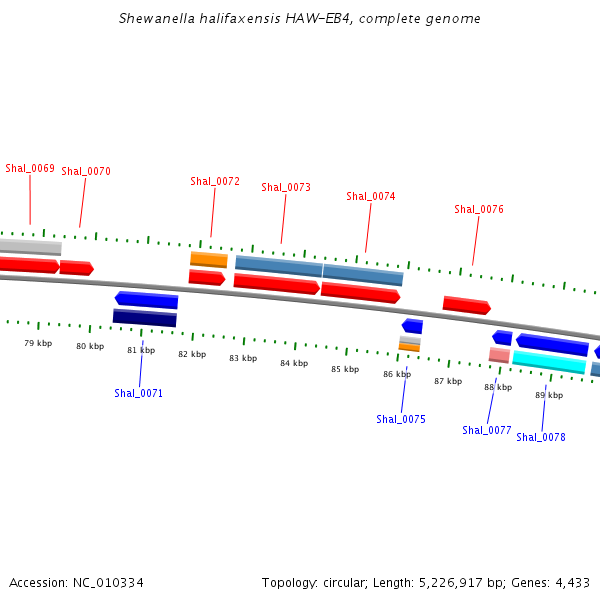 Shewanella halifaxensis HAW-EB4, complete genome

Shal_0069 Shal_0070 Shal_0072 Shal_0073 Shal_0074 Shal_0076

79 kbp 80 kbp 81 kbp 82 kbp 83 kbp 84 kbp 85 kbp 86 kbp 87 kbp 88 kbp 89 kbp

Shal_0071 Shal_0075 Shal_0077 Shal_0078

Accession: NC_010334

Topology: circular; Length: 5,226,917 bp; Genes: 4,433